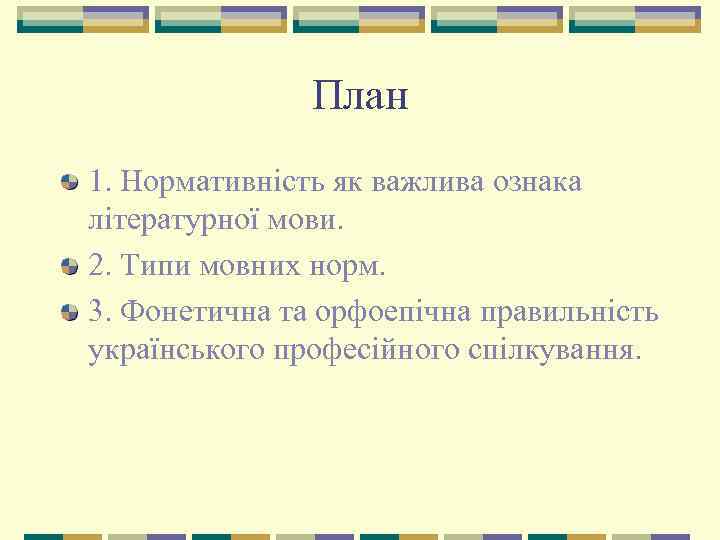 План

1. Нормативність як важлива ознака літературної мови.

2. Типи мовних норм.

3. Фонетична та орфоепічна правильність українського професійного спілкування.